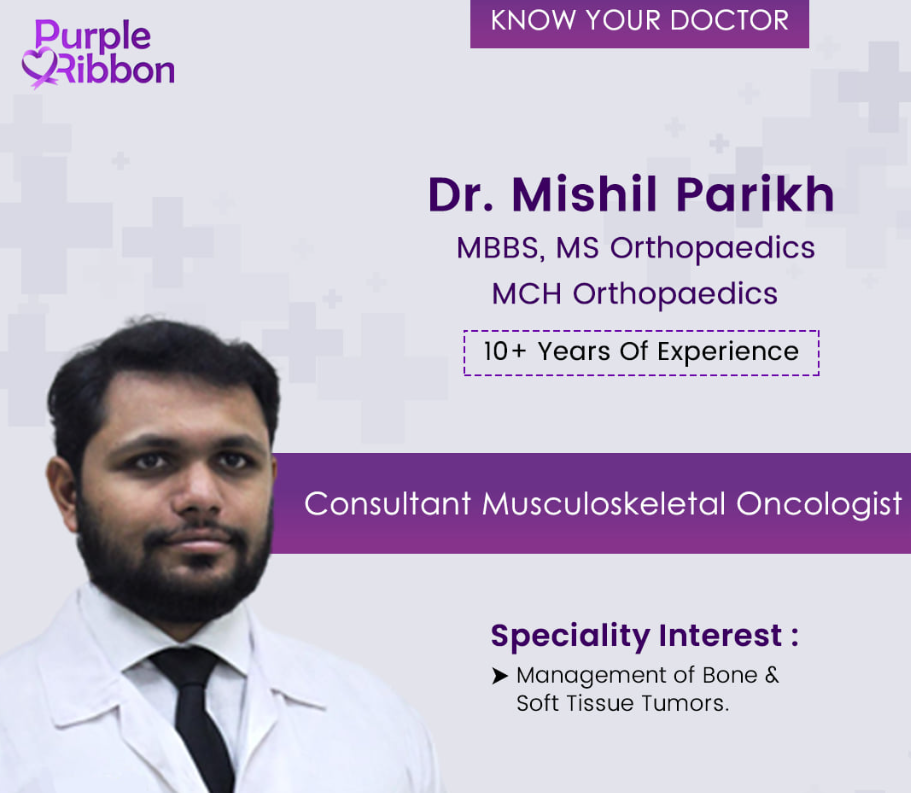 Purple Ribbon

KNOW YOUR DOCTOR

Dr. Mishil Parikh

MBBS, MS Orthopaedics
MCH Orthopaedics

10+ Years Of Experience

Consultant Musculoskeletal Oncologist

Speciality Interest :

➤ Management of Bone & Soft Tissue Tumors.